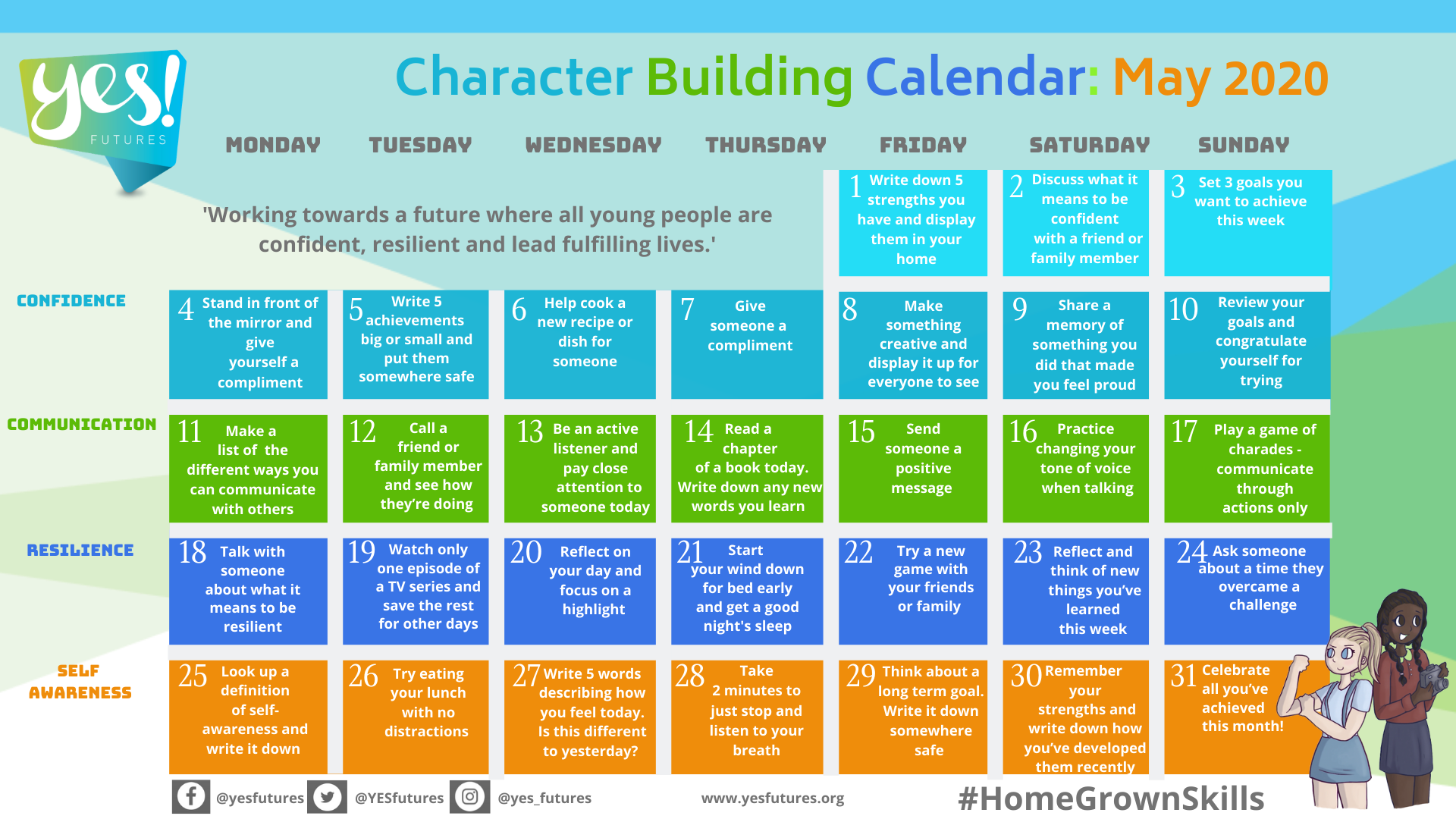 yes! FUTURES

Character Building Calendar: May 2020

'Working towards a future where all young people are confident, resilient and lead fulfilling lives.'

| | MONDAY | TUESDAY | WEDNESDAY | THURSDAY | FRIDAY | SATURDAY | SUNDAY |
|---|---|---|---|---|---|---|---|
| | | | | | 1 Write down 5 strengths you have and display them in your home | 2 Discuss what it means to be confident with a friend or family member | 3 Set 3 goals you want to achieve this week |
| CONFIDENCE | 4 Stand in front of the mirror and give yourself a compliment | 5 Write 5 achievements big or small and put them somewhere safe | 6 Help cook a new recipe or dish for someone | 7 Give someone a compliment | 8 Make something creative and display it up for everyone to see | 9 Share a memory of something you did that made you feel proud | 10 Review your goals and congratulate yourself for trying |
| COMMUNICATION | 11 Make a list of the different ways you can communicate with others | 12 Call a friend or family member and see how they're doing | 13 Be an active listener and pay close attention to someone today | 14 Read a chapter of a book today. Write down any new words you learn | 15 Send someone a positive message | 16 Practice changing your tone of voice when talking | 17 Play a game of charades - communicate through actions only |
| RESILIENCE | 18 Talk with someone about what it means to be resilient | 19 Watch only one episode of a TV series and save the rest for other days | 20 Reflect on your day and focus on a highlight | 21 Start your wind down for bed early and get a good night's sleep | 22 Try a new game with your friends or family | 23 Reflect and think of new things you've learned this week | 24 Ask someone about a time they overcame a challenge |
| SELF AWARENESS | 25 Look up a definition of self-awareness and write it down | 26 Try eating your lunch with no distractions | 27 Write 5 words describing how you feel today. Is this different to yesterday? | 28 Take 2 minutes to just stop and listen to your breath | 29 Think about a long term goal. Write it down somewhere safe | 30 Remember your strengths and write down how you've developed them recently | 31 Celebrate all you've achieved this month! |

@yesfutures @YESfutures @yes_futures www.yesfutures.org #HomeGrownSkills